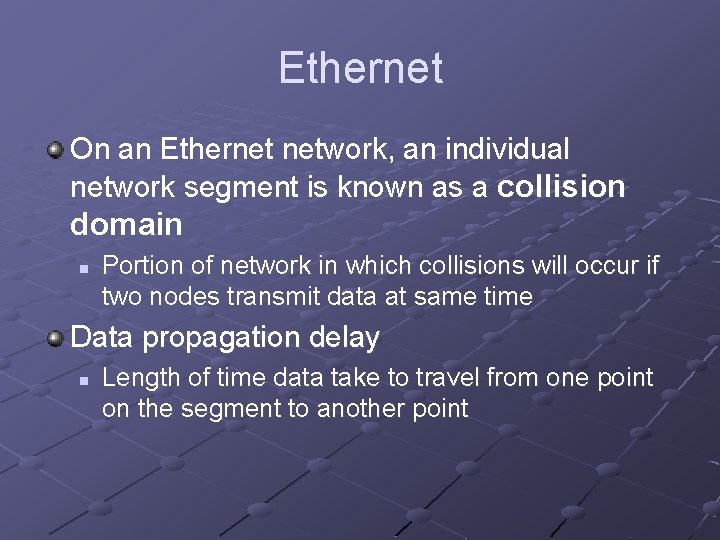 Ethernet

On an Ethernet network, an individual network segment is known as a collision domain

Portion of network in which collisions will occur if two nodes transmit data at same time

Data propagation delay

Length of time data take to travel from one point on the segment to another point